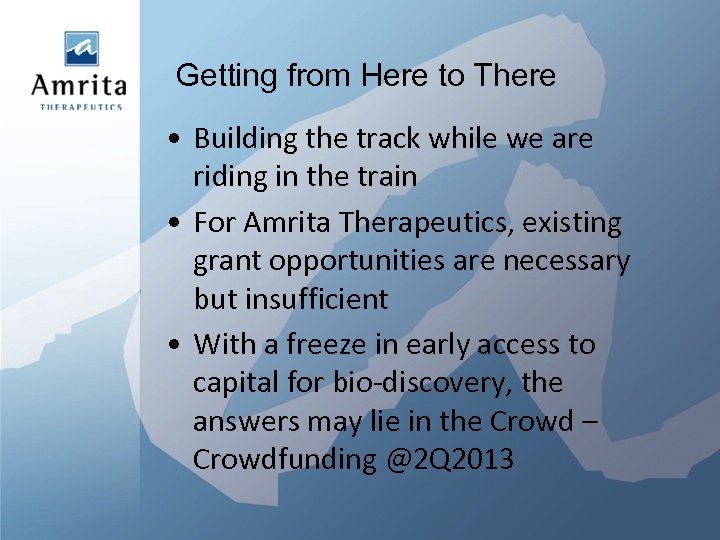 a
Amrita
THERAPEUTICS

Getting from Here to There

• Building the track while we are riding in the train
• For Amrita Therapeutics, existing grant opportunities are necessary but insufficient
• With a freeze in early access to capital for bio-discovery, the answers may lie in the Crowd – Crowdfunding @2Q2013